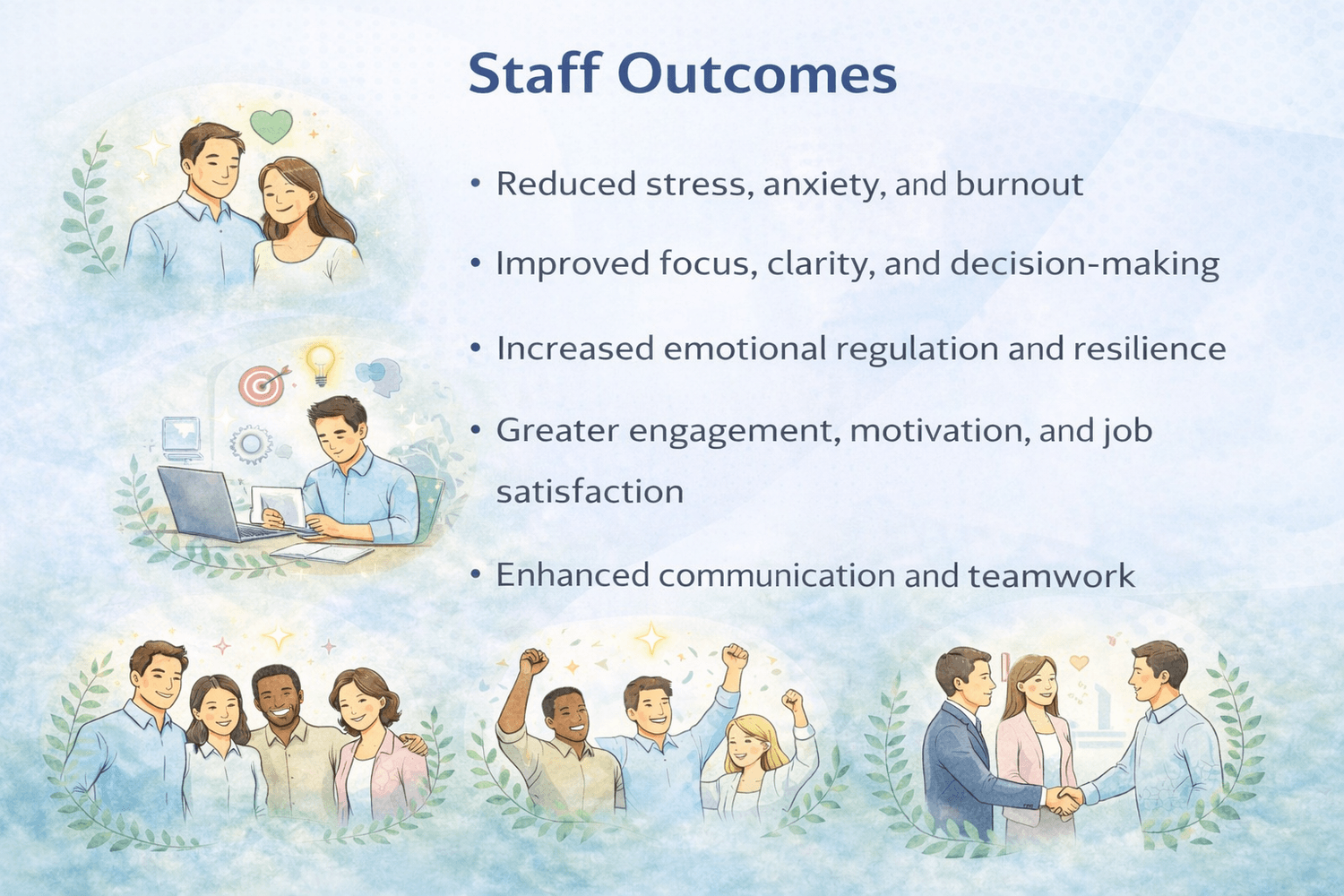 Staff Outcomes

• Reduced stress, anxiety, and burnout

• Improved focus, clarity, and decision-making

• Increased emotional regulation and resilience

• Greater engagement, motivation, and job satisfaction

• Enhanced communication and teamwork